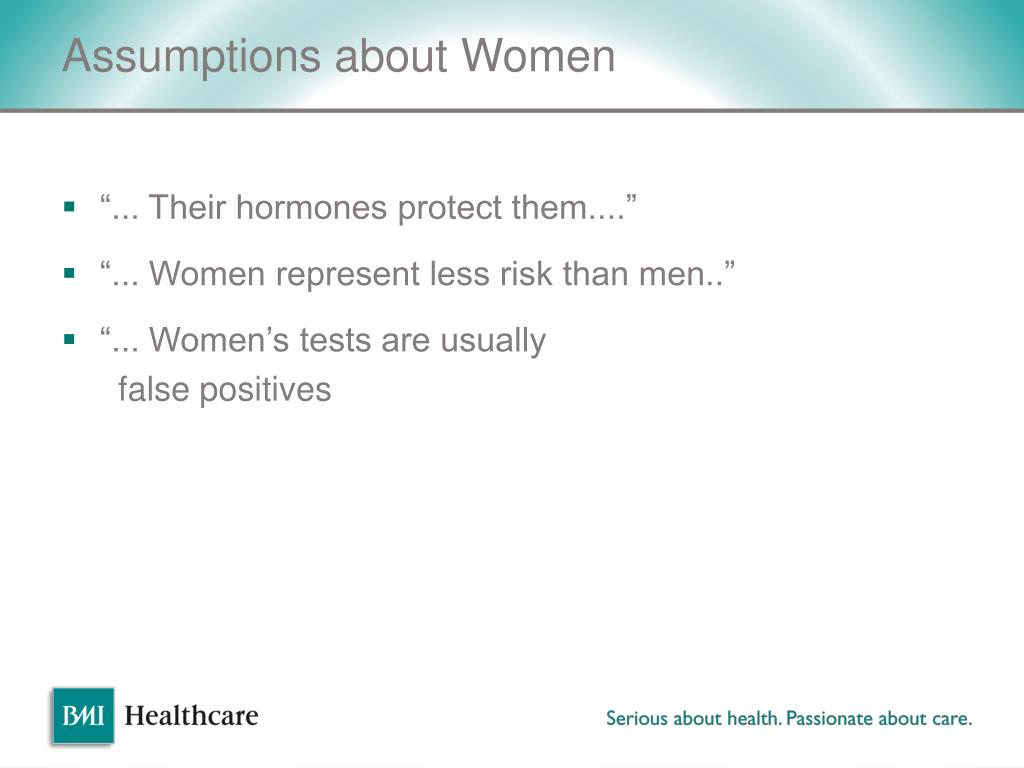 Assumptions about Women

▪ “... Their hormones protect them....”

▪ “... Women represent less risk than men..”

▪ “... Women’s tests are usually false positives

BMI Healthcare

Serious about health. Passionate about care.